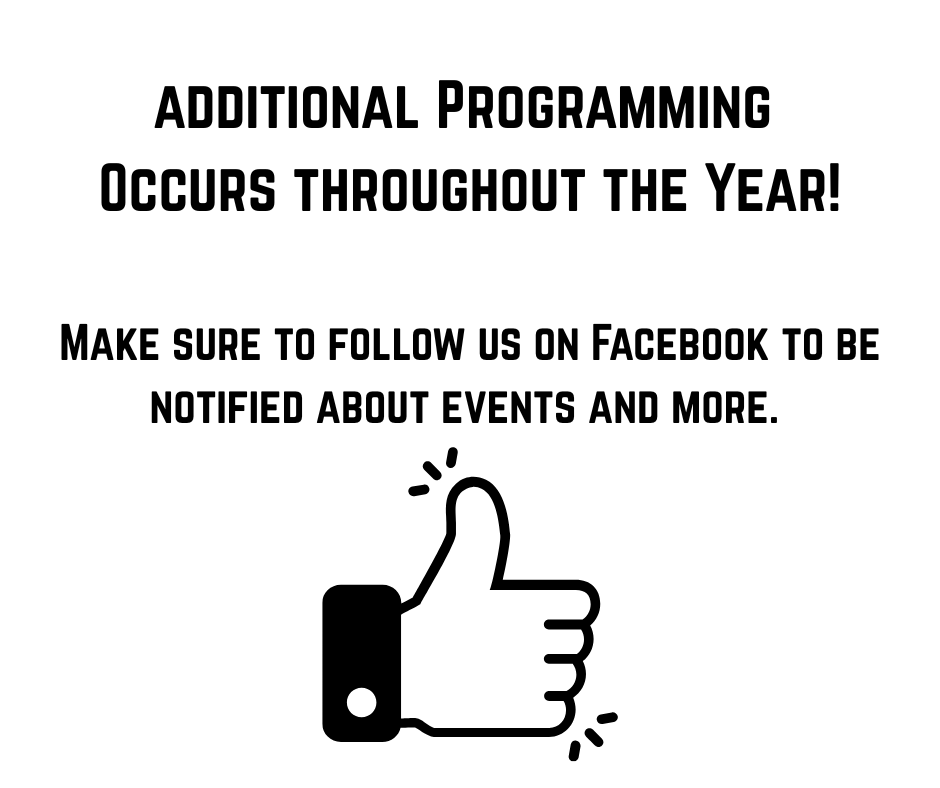 ADDITIONAL PROGRAMMING
OCCURS THROUGHOUT THE YEAR!

MAKE SURE TO FOLLOW US ON FACEBOOK TO BE NOTIFIED ABOUT EVENTS AND MORE.